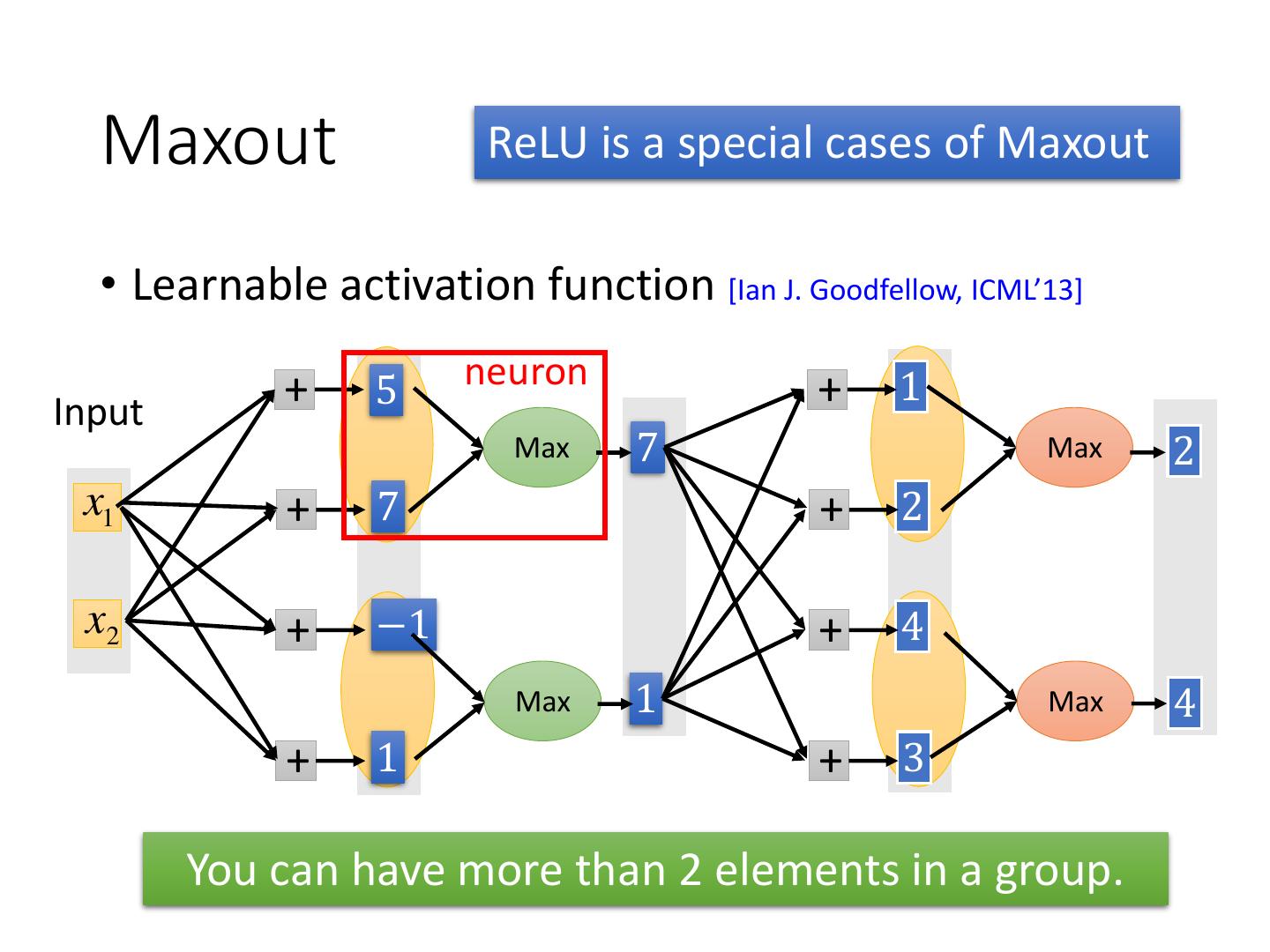 Maxout

ReLU is a special cases of Maxout

• Learnable activation function [Ian J. Goodfellow, ICML'13]

Input

$x_1$

$x_2$

+

+

+

+

5

7

$-1$

1

neuron

Max

Max

7

1

+

+

+

+

1

2

4

3

Max

Max

2

4

You can have more than 2 elements in a group.